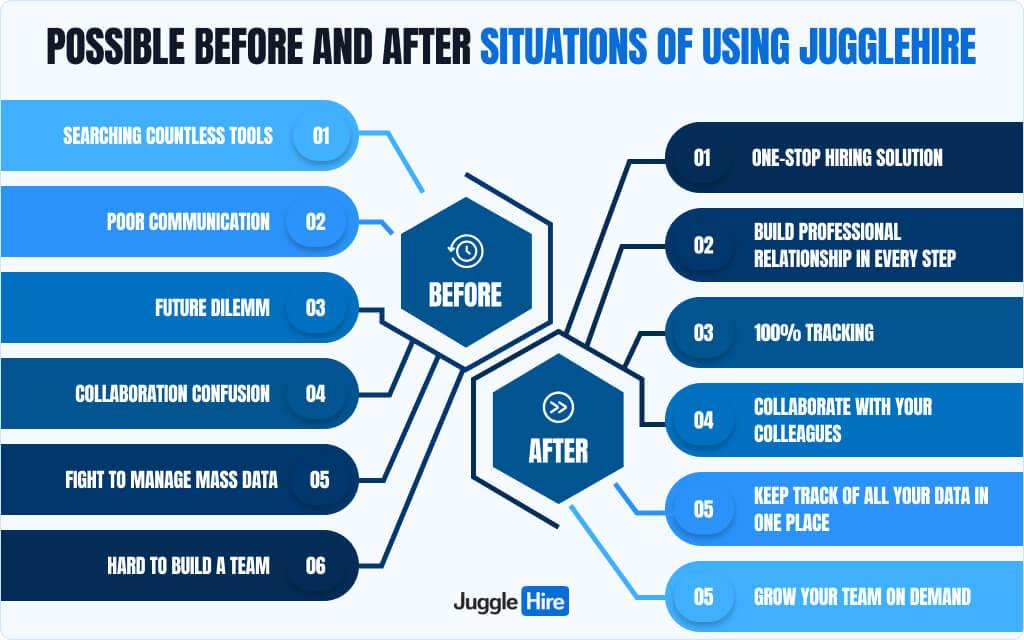 POSSIBLE BEFORE AND AFTER SITUATIONS OF USING JUGGLEHIRE

SEARCHING COUNTLESS TOOLS 01

POOR COMMUNICATION 02

FUTURE DILEMM 03

COLLABORATION CONFUSION 04

FIGHT TO MANAGE MASS DATA 05

HARD TO BUILD A TEAM 06

BEFORE

AFTER

01 ONE-STOP HIRING SOLUTION

02 BUILD PROFESSIONAL RELATIONSHIP IN EVERY STEP

03 100% TRACKING

04 COLLABORATE WITH YOUR COLLEAGUES

05 KEEP TRACK OF ALL YOUR DATA IN ONE PLACE

05 GROW YOUR TEAM ON DEMAND

Juggle Hire